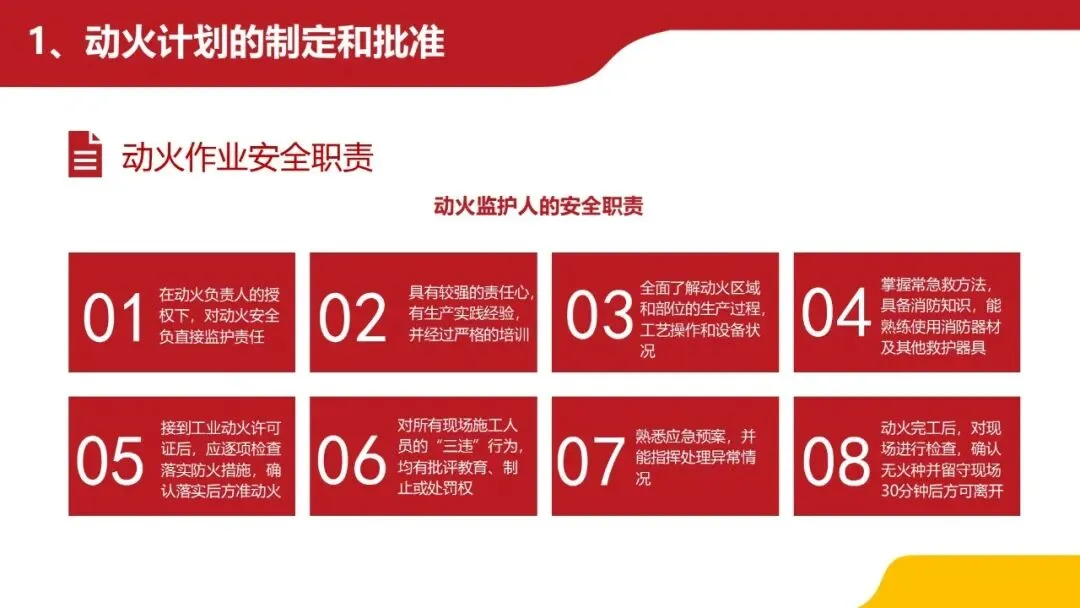 1、动火计划的制定和批准

动火作业安全职责

动火监护人的安全职责

01 在动火负责人的授权下，对动火安全负直接监护责任

02 具有较强的责任心，有生产实践经验，并经过严格的培训

03 全面了解动火区域和部位的生产过程，工艺操作和设备状况

04 掌握常急救方法，具备消防知识，能熟练使用消防器材及其他救护器具

05 接到工业动火许可证后，应逐项检查落实防火措施，确认落实后方准动火

06 对所有现场施工人员的“三违”行为，均有批评教育、制止或处罚权

07 熟悉应急预案，并能指挥处理异常情况

08 动火完工后，对现场进行检查，确认无火种并留守现场30分钟后方可离开